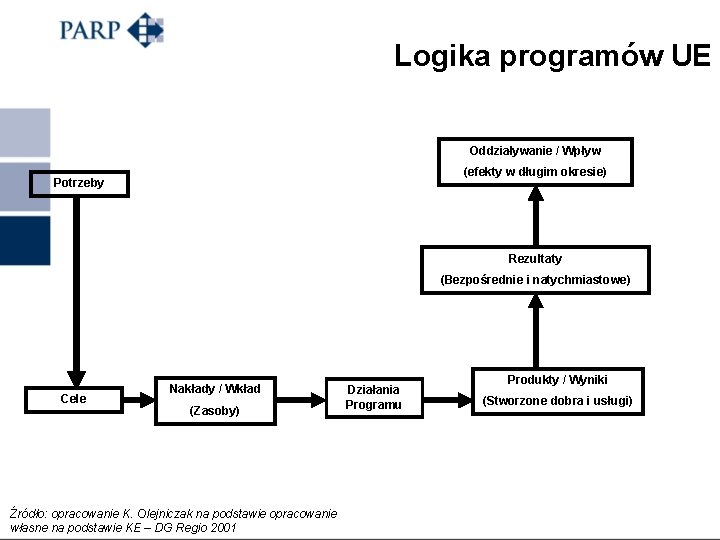 PARP

Logika programów UE

Potrzeby

Cele

Nakłady / Wkład

(Zasoby)

Działania Programu

Produkty / Wyniki

(Stworzone dobra i usługi)

Rezultaty

(Bezpośrednie i natychmiastowe)

Oddziaływanie / Wpływ

(efekty w długim okresie)

Źródło: opracowanie K. Olejniczak na podstawie opracowanie własne na podstawie KE – DG Regio 2001